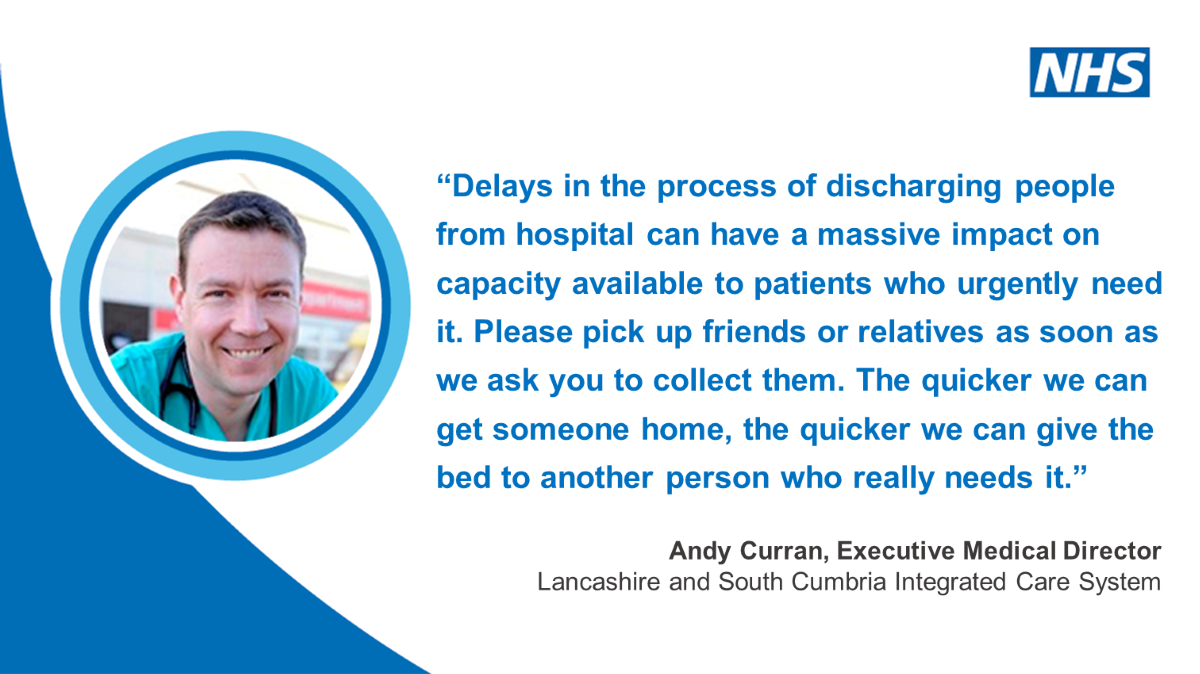 NHS

“Delays in the process of discharging people from hospital can have a massive impact on capacity available to patients who urgently need it. Please pick up friends or relatives as soon as we ask you to collect them. The quicker we can get someone home, the quicker we can give the bed to another person who really needs it.”

Andy Curran, Executive Medical Director
Lancashire and South Cumbria Integrated Care System